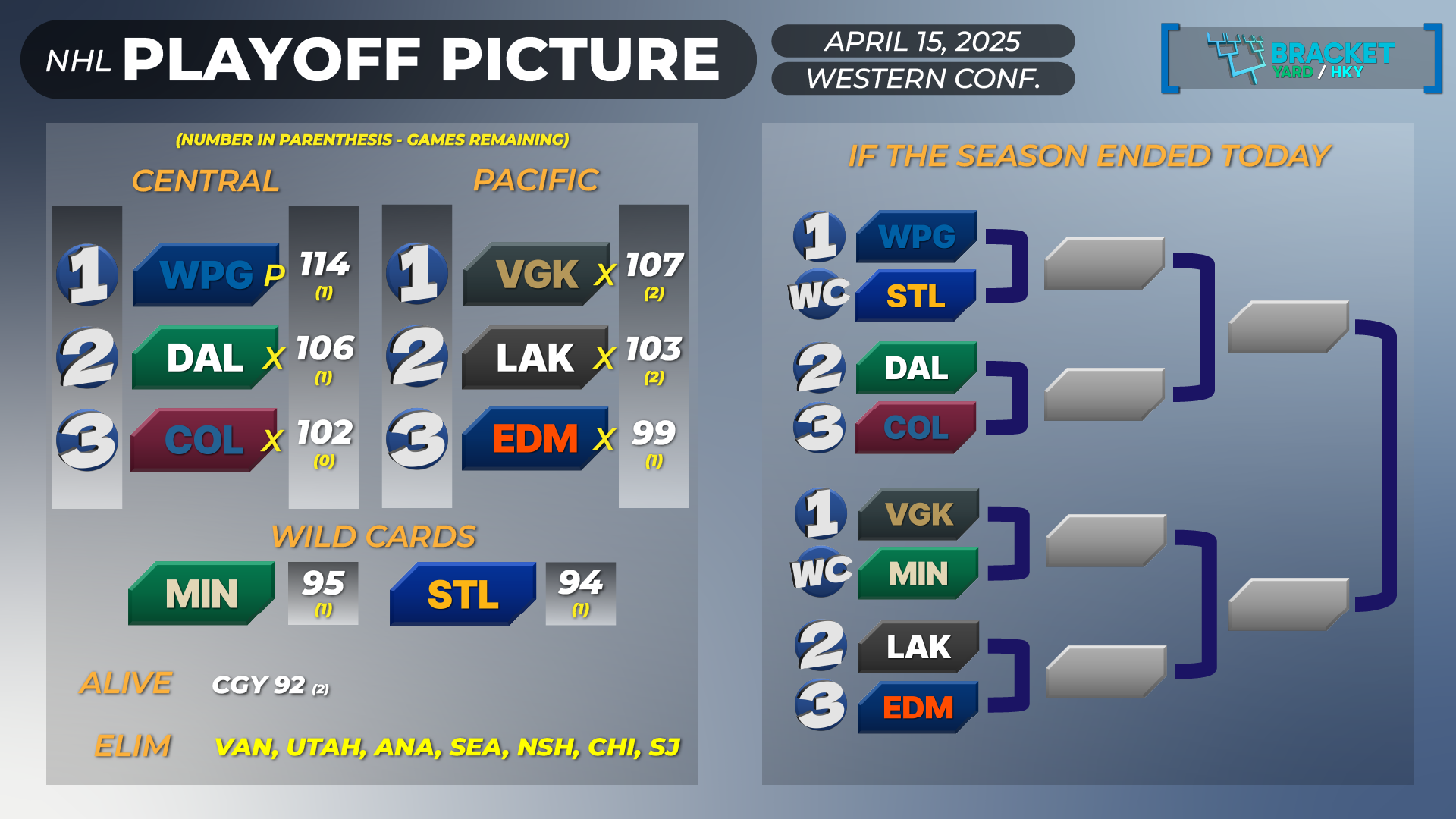 NHL PLAYOFF PICTURE

APRIL 15, 2025
WESTERN CONF.

BRACKET YARD / HKY

(NUMBER IN PARENTHESIS - GAMES REMAINING)

CENTRAL

1 WPG P 114 (1)
2 DAL X 106 (1)
3 COL X 102 (0)

PACIFIC

1 VGK X 107 (2)
2 LAK X 103 (2)
3 EDM X 99 (1)

WILD CARDS

MIN 95 (1)
STL 94 (1)

ALIVE CGY 92 (2)

ELIM VAN, UTAH, ANA, SEA, NSH, CHI, SJ

IF THE SEASON ENDED TODAY

1 WPG
WC STL
2 DAL
3 COL
1 VGK
WC MIN
2 LAK
3 EDM